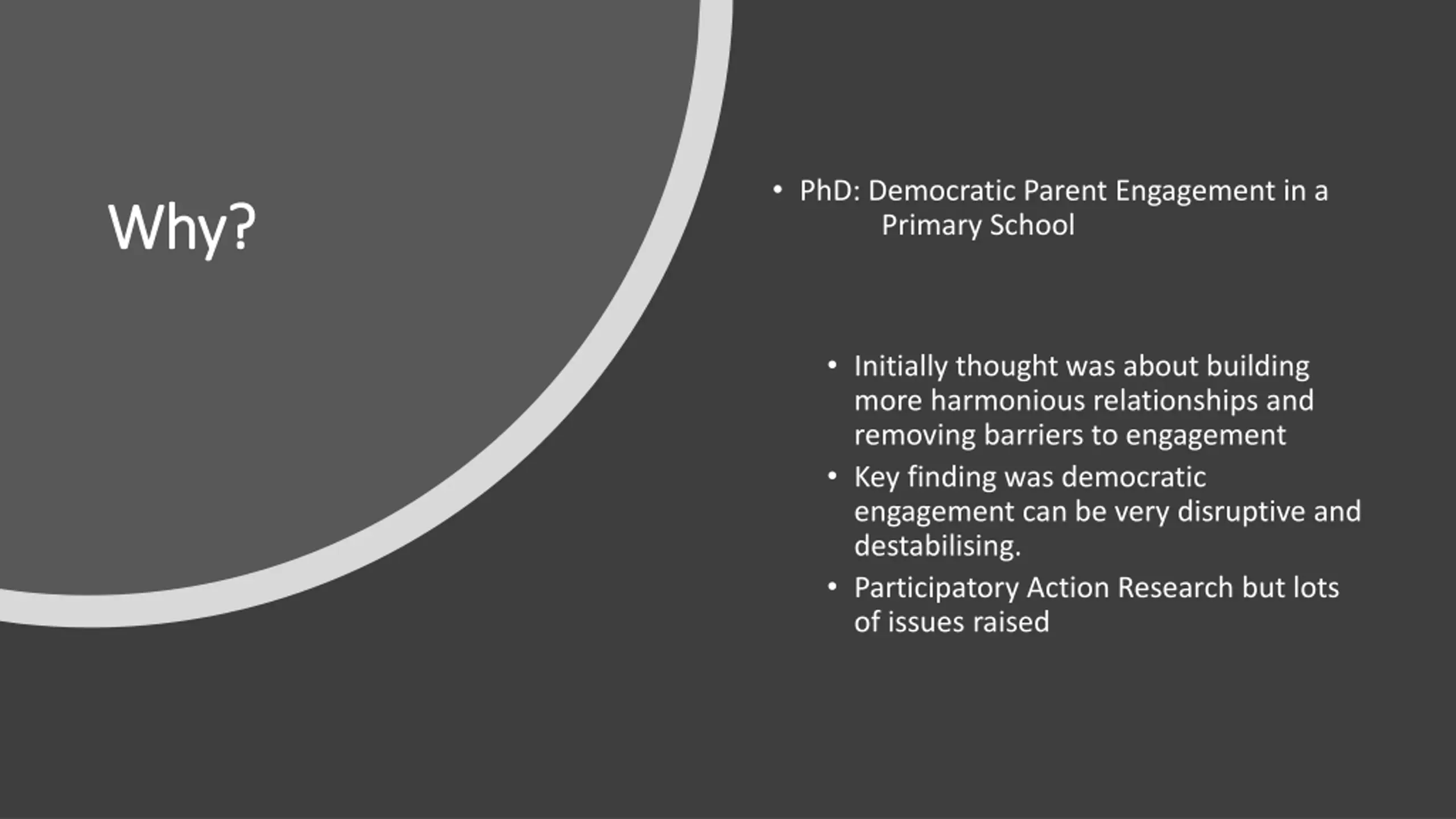 Why?

• PhD: Democratic Parent Engagement in a Primary School

• Initially thought was about building more harmonious relationships and removing barriers to engagement
• Key finding was democratic engagement can be very disruptive and destabilising.
• Participatory Action Research but lots of issues raised